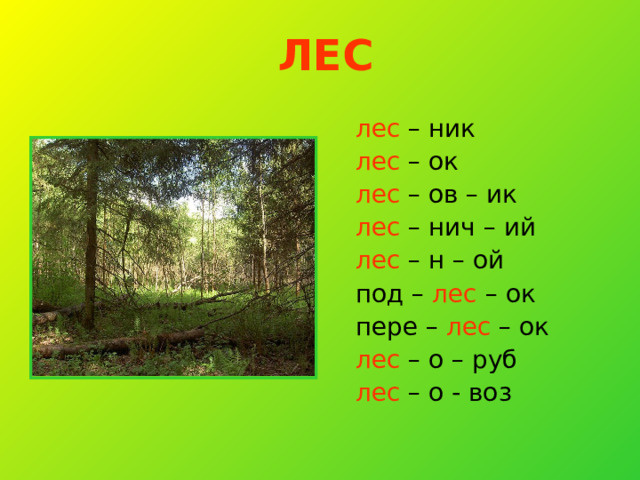 ЛЕС

лес – ник
лес – ок
лес – ов – ик
лес – нич – ий
лес – н – ой
под – лес – ок
пере – лес – ок
лес – о – руб
лес – о - воз